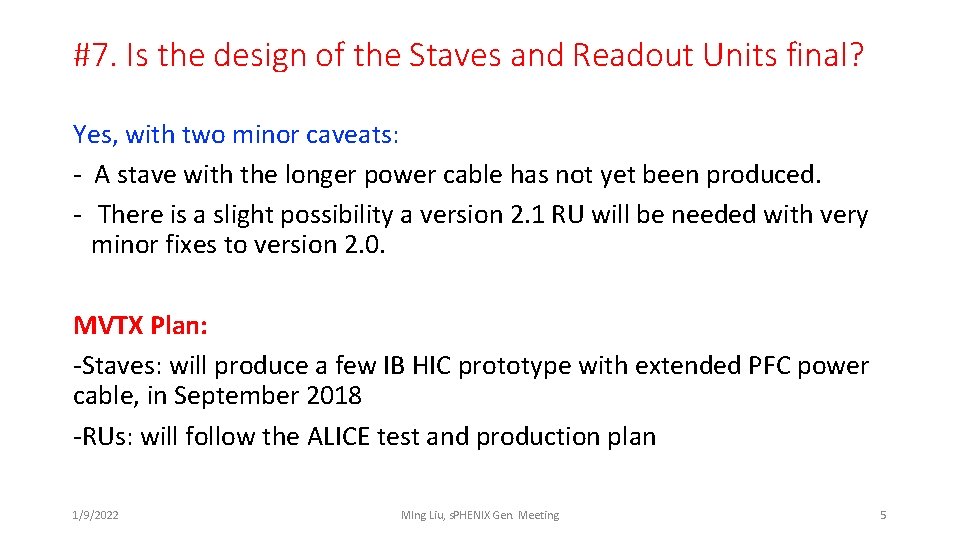 #7. Is the design of the Staves and Readout Units final?

Yes, with two minor caveats:
- A stave with the longer power cable has not yet been produced.
- There is a slight possibility a version 2.1 RU will be needed with very minor fixes to version 2.0.

MVTX Plan:
-Staves: will produce a few IB HIC prototype with extended PFC power cable, in September 2018
-RUs: will follow the ALICE test and production plan

1/9/2022 MIng Liu, sPHENIX Gen. Meeting 5